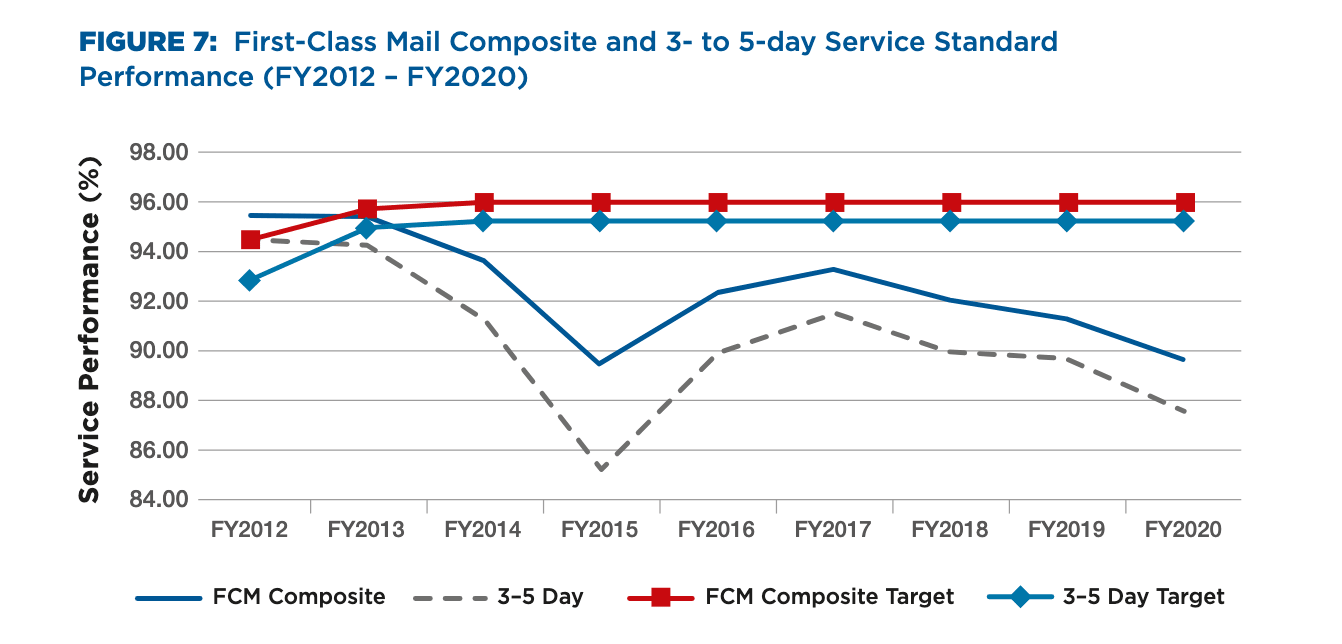 FIGURE 7: First-Class Mail Composite and 3- to 5-day Service Standard Performance (FY2012 – FY2020)

Service Performance (%)

98.00
96.00
94.00
92.00
90.00
88.00
86.00
84.00

FY2012 FY2013 FY2014 FY2015 FY2016 FY2017 FY2018 FY2019 FY2020

FCM Composite
3–5 Day
FCM Composite Target
3–5 Day Target